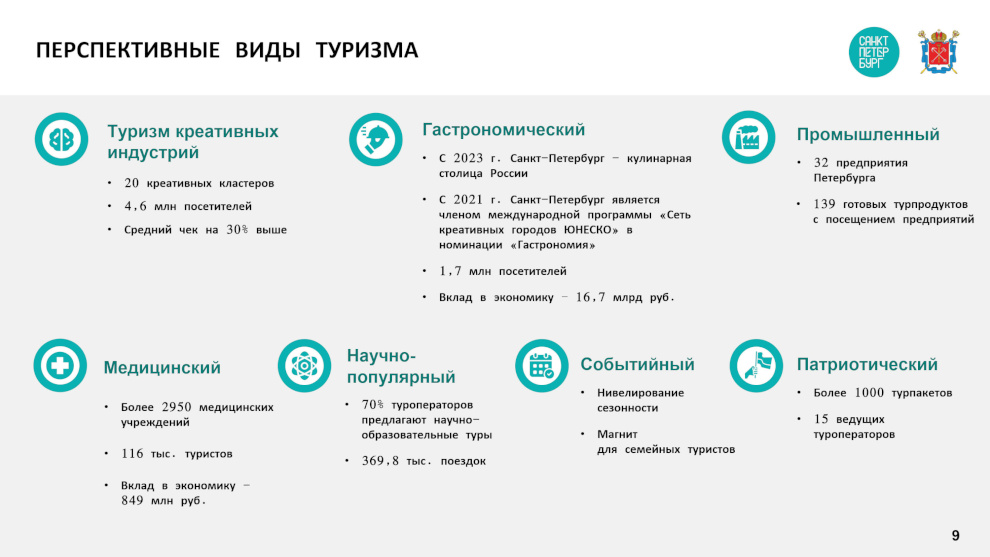 ПЕРСПЕКТИВНЫЕ ВИДЫ ТУРИЗМА

САНКТ ПЕТЕР БУРГ

Туризм креативных индустрий

• 20 креативных кластеров
• 4,6 млн посетителей
• Средний чек на 30% выше

Гастрономический

• С 2023 г. Санкт-Петербург – кулинарная столица России
• С 2021 г. Санкт-Петербург является членом международной программы «Сеть креативных городов ЮНЕСКО» в номинации «Гастрономия»
• 1,7 млн посетителей
• Вклад в экономику – 16,7 млрд руб.

Промышленный

• 32 предприятия Петербурга
• 139 готовых турпродуктов с посещением предприятий

Медицинский

• Более 2950 медицинских учреждений
• 116 тыс. туристов
• Вклад в экономику – 849 млн руб.

Научно-популярный

• 70% туроператоров предлагают научно-образовательные туры
• 369,8 тыс. поездок

Событийный

• Нивелирование сезонности
• Магнит для семейных туристов

Патриотический

• Более 1000 турпакетов
• 15 ведущих туроператоров

9